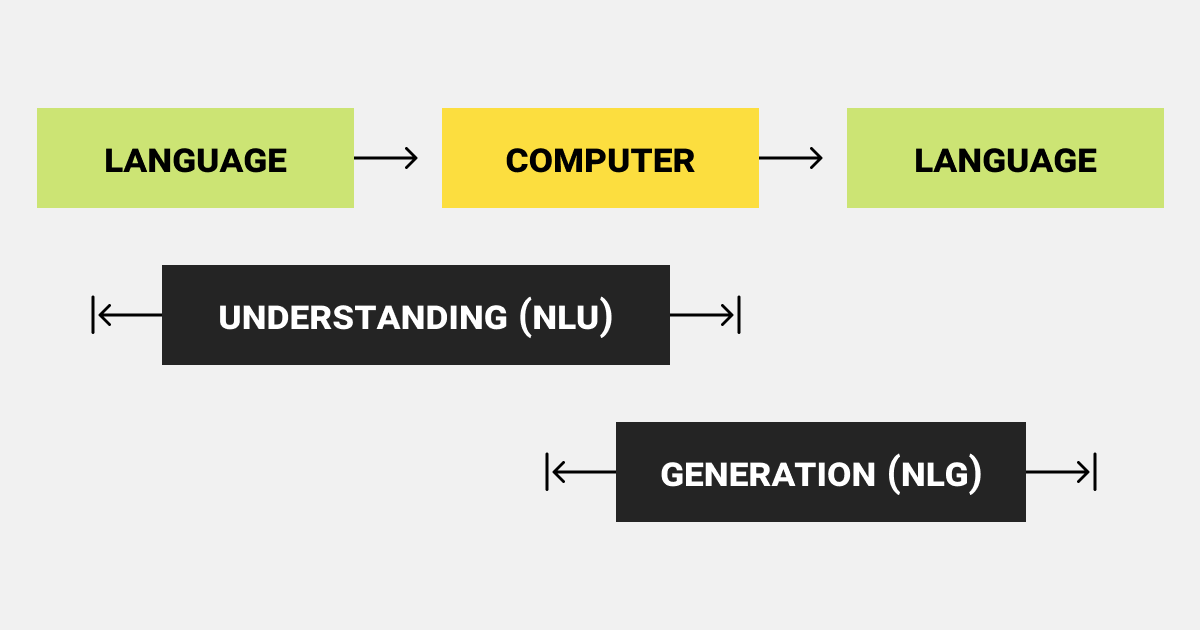 LANGUAGE

COMPUTER

LANGUAGE

UNDERSTANDING (NLU)

GENERATION (NLG)